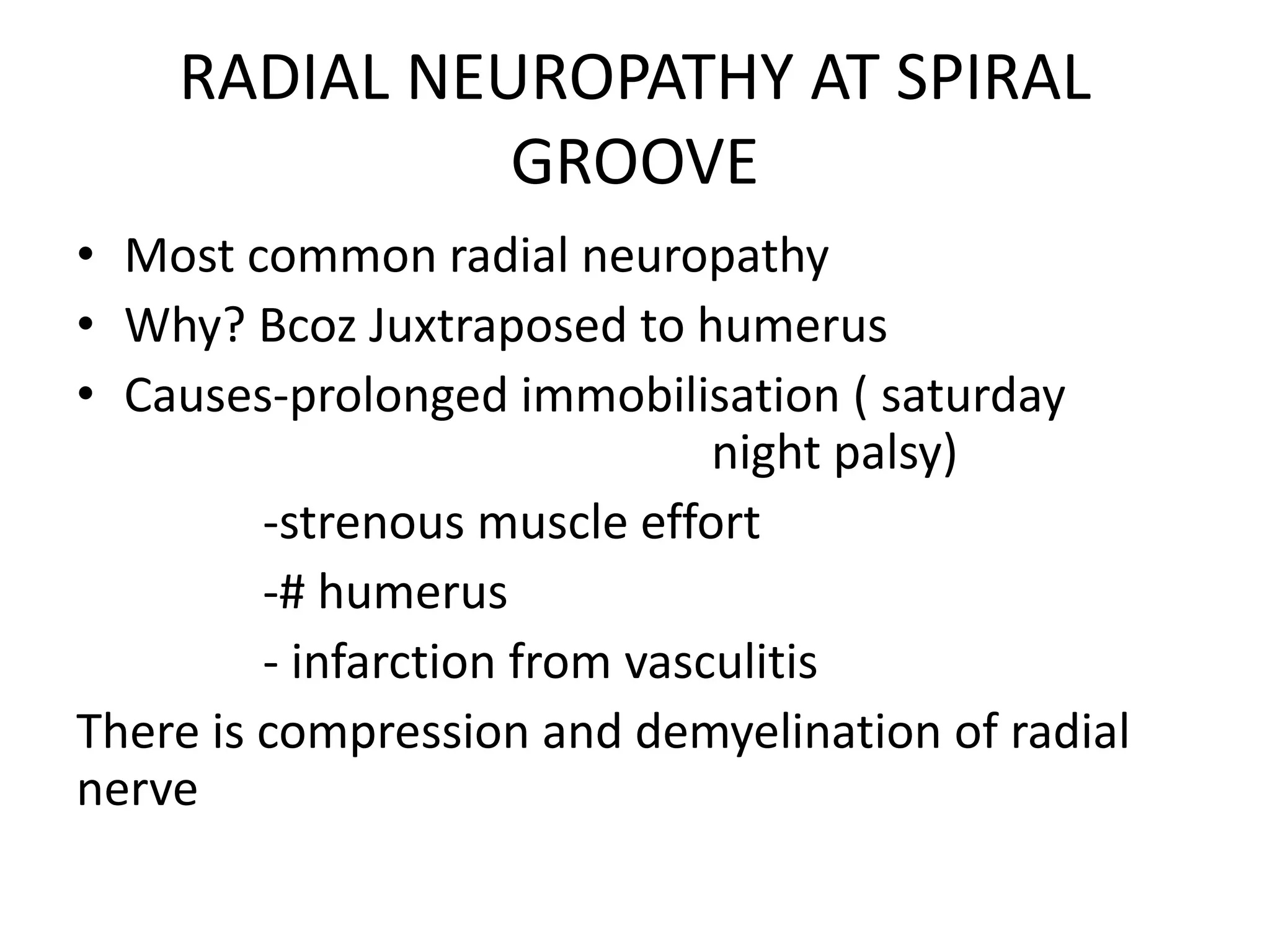 RADIAL NEUROPATHY AT SPIRAL GROOVE

• Most common radial neuropathy
• Why? Bcoz Juxtraposed to humerus
• Causes-prolonged immobilisation ( saturday night palsy)
-strenous muscle effort
-# humerus
- infarction from vasculitis

There is compression and demyelination of radial nerve